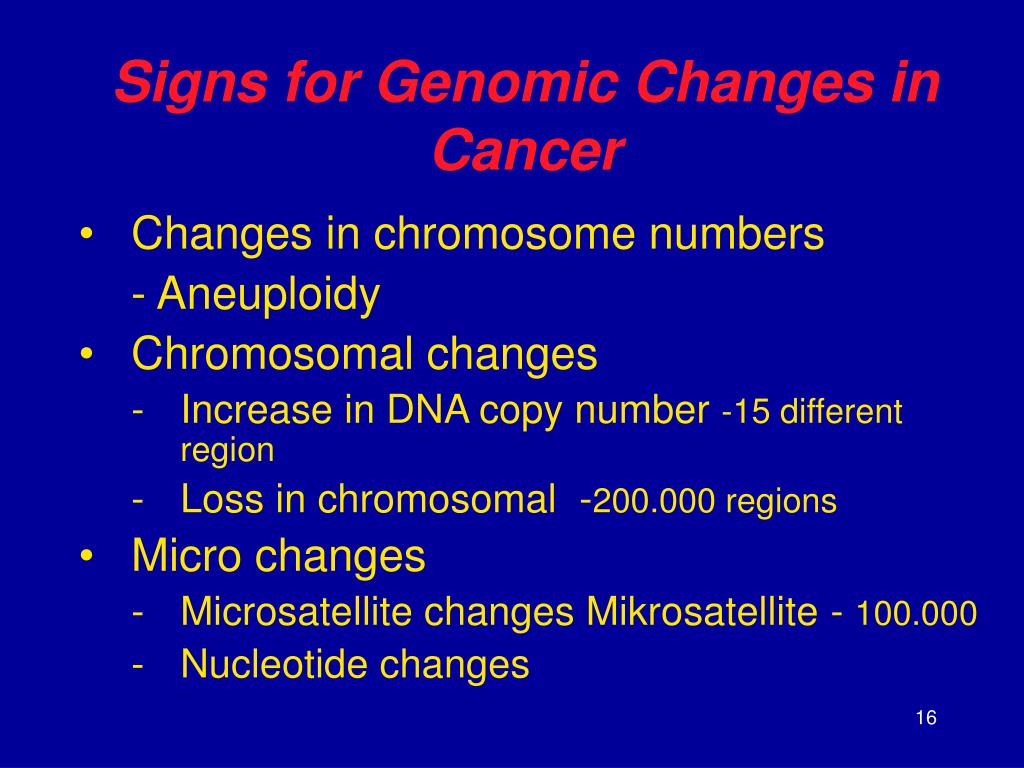 Signs for Genomic Changes in Cancer

• Changes in chromosome numbers
- Aneuploidy
• Chromosomal changes
- Increase in DNA copy number -15 different region
- Loss in chromosomal -200.000 regions
• Micro changes
- Microsatellite changes Mikrosatellite - 100.000
- Nucleotide changes

16